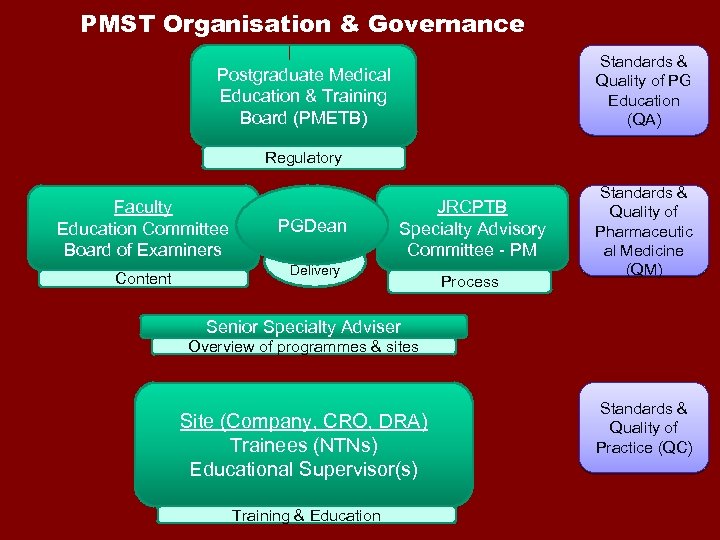 PMST Organisation & Governance

Postgraduate Medical Education & Training Board (PMETB)

Regulatory

Standards & Quality of PG Education (QA)

Faculty
Education Committee
Board of Examiners

Content

PGDean

Delivery

JRCPTB
Specialty Advisory Committee - PM

Process

Standards & Quality of Pharmaceutical Medicine (QM)

Senior Specialty Adviser

Overview of programmes & sites

Site (Company, CRO, DRA)
Trainees (NTNs)
Educational Supervisor(s)

Training & Education

Standards & Quality of Practice (QC)